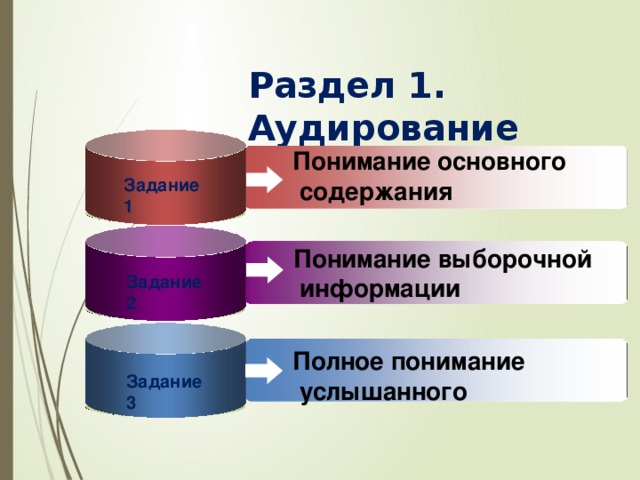 Раздел 1. Аудирование

Задание 1

Понимание основного содержания

Задание 2

Понимание выборочной информации

Задание 3

Полное понимание услышанного